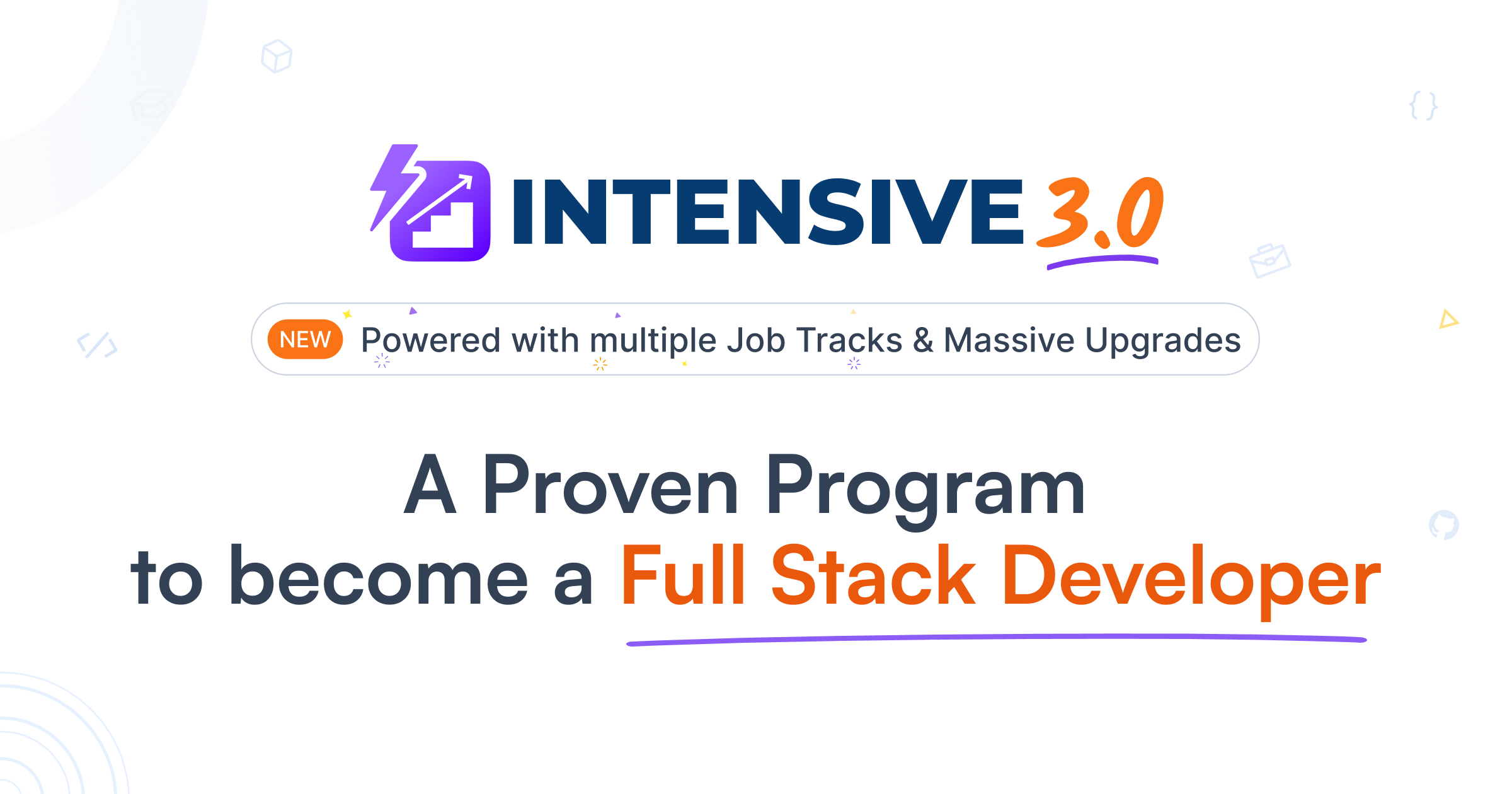 INTENSIVE 3.0

NEW Powered with multiple Job Tracks & Massive Upgrades

A Proven Program
to become a Full Stack Developer